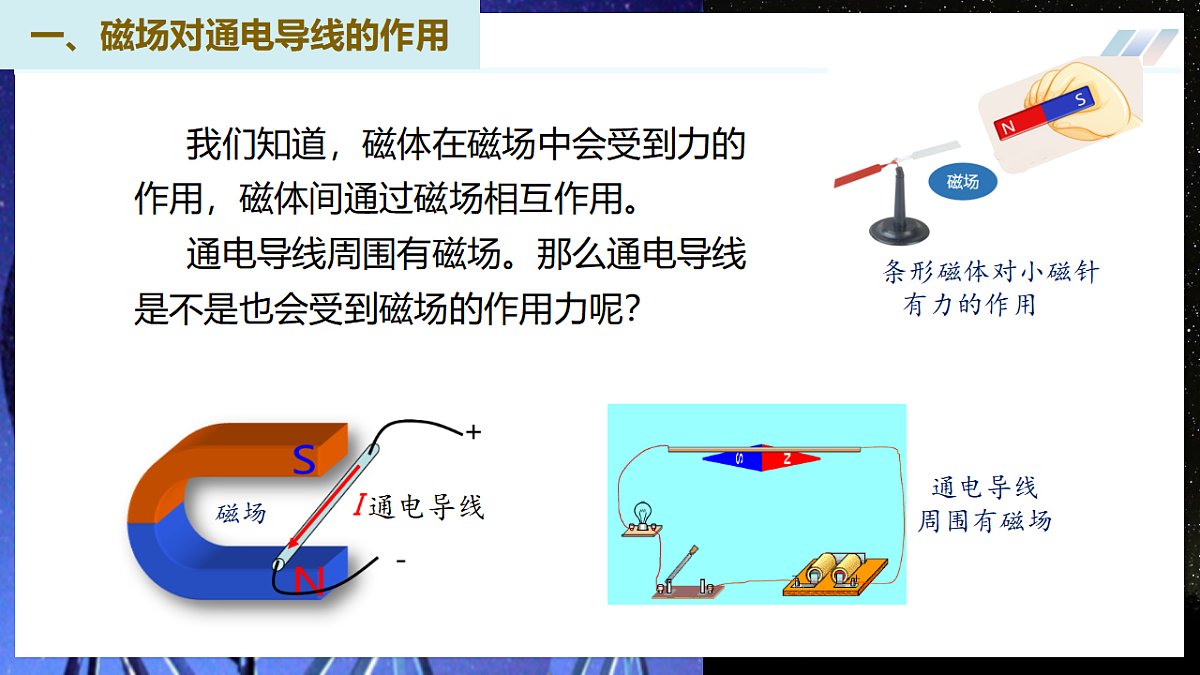 一、磁场对通电导线的作用

我们知道，磁体在磁场中会受到力的作用，磁体间通过磁场相互作用。

通电导线周围有磁场。那么通电导线是不是也会受到磁场的作用力呢？

N S

磁场

条形磁体对小磁针有力的作用

S

磁场

$I$通电导线

N

+

-

S N

通电导线周围有磁场